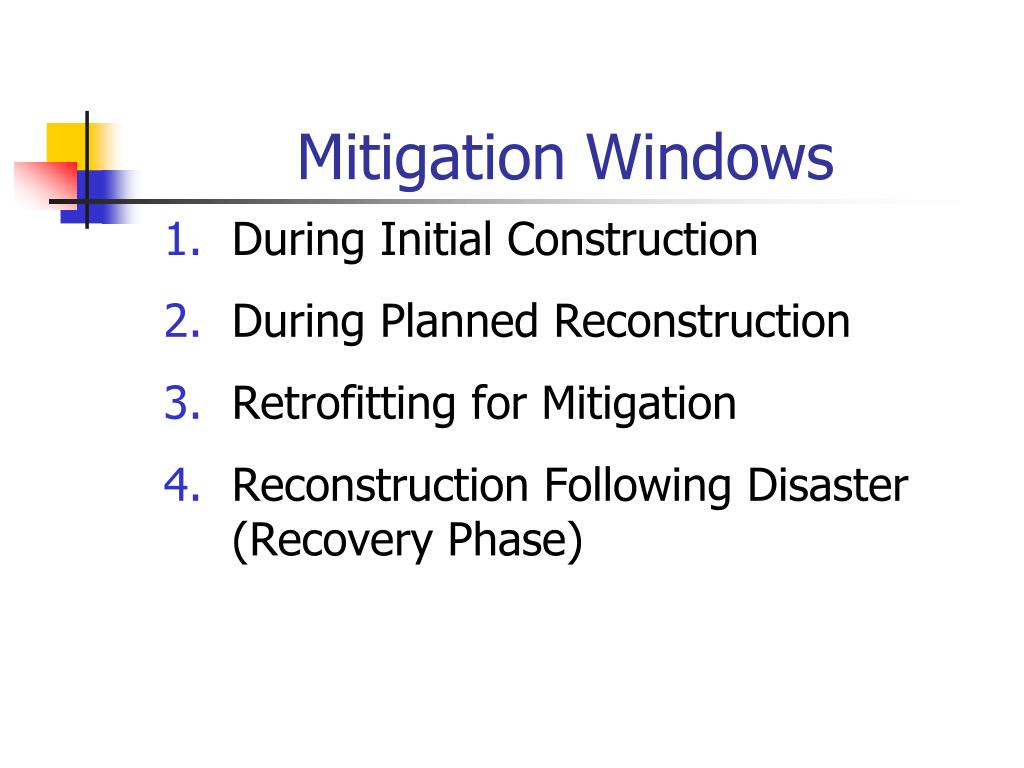 Mitigation Windows

1. During Initial Construction
2. During Planned Reconstruction
3. Retrofitting for Mitigation
4. Reconstruction Following Disaster (Recovery Phase)